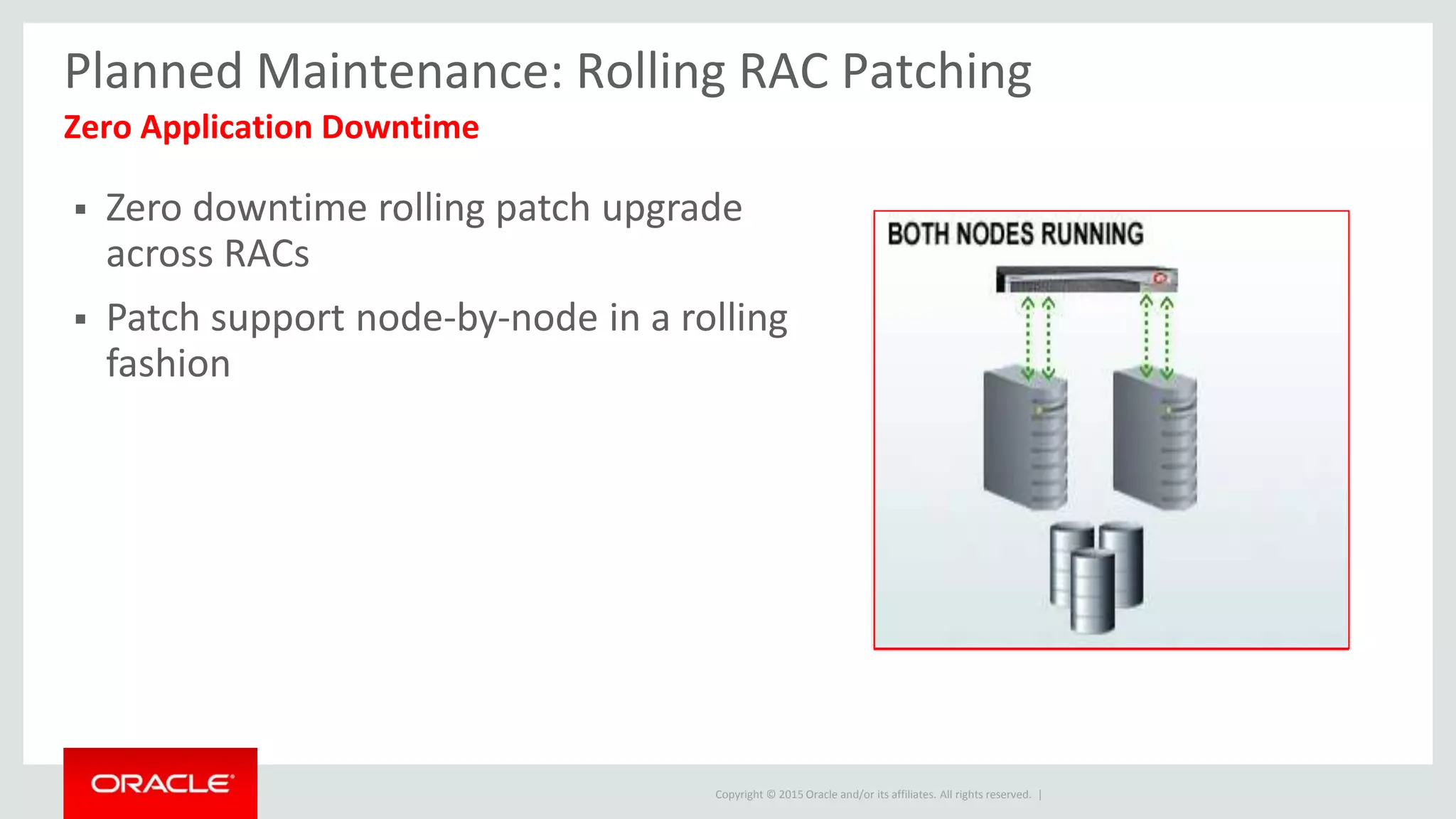 Planned Maintenance: Rolling RAC Patching

Zero Application Downtime

▪ Zero downtime rolling patch upgrade across RACs

▪ Patch support node-by-node in a rolling fashion

BOTH NODES RUNNING

ORACLE

Copyright © 2015 Oracle and/or its affiliates. All rights reserved. |